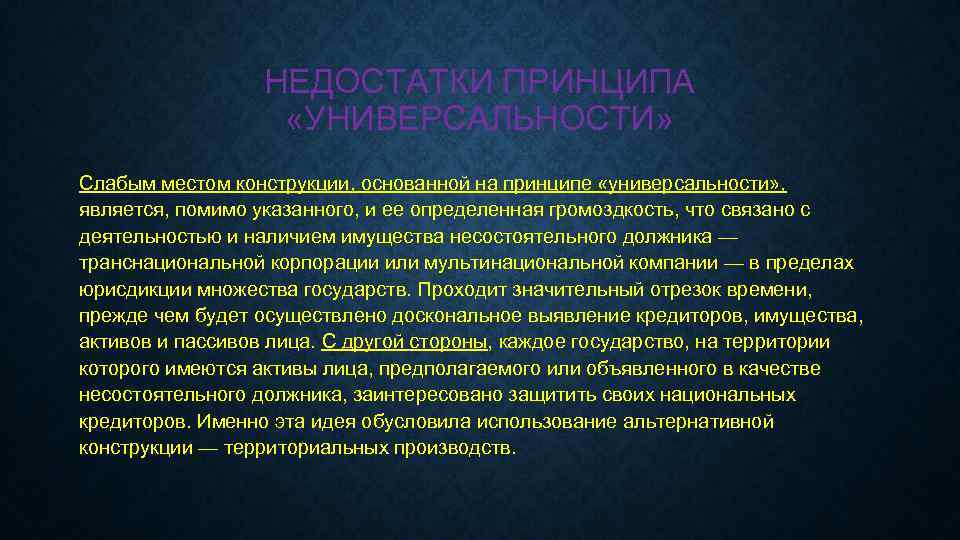 НЕДОСТАТКИ ПРИНЦИПА «УНИВЕРСАЛЬНОСТИ»

Слабым местом конструкции, основанной на принципе «универсальности», является, помимо указанного, и ее определенная громоздкость, что связано с деятельностью и наличием имущества несостоятельного должника — транснациональной корпорации или мультинациональной компании — в пределах юрисдикции множества государств. Проходит значительный отрезок времени, прежде чем будет осуществлено доскональное выявление кредиторов, имущества, активов и пассивов лица. С другой стороны, каждое государство, на территории которого имеются активы лица, предполагаемого или объявленного в качестве несостоятельного должника, заинтересовано защитить своих национальных кредиторов. Именно эта идея обусловила использование альтернативной конструкции — территориальных производств.